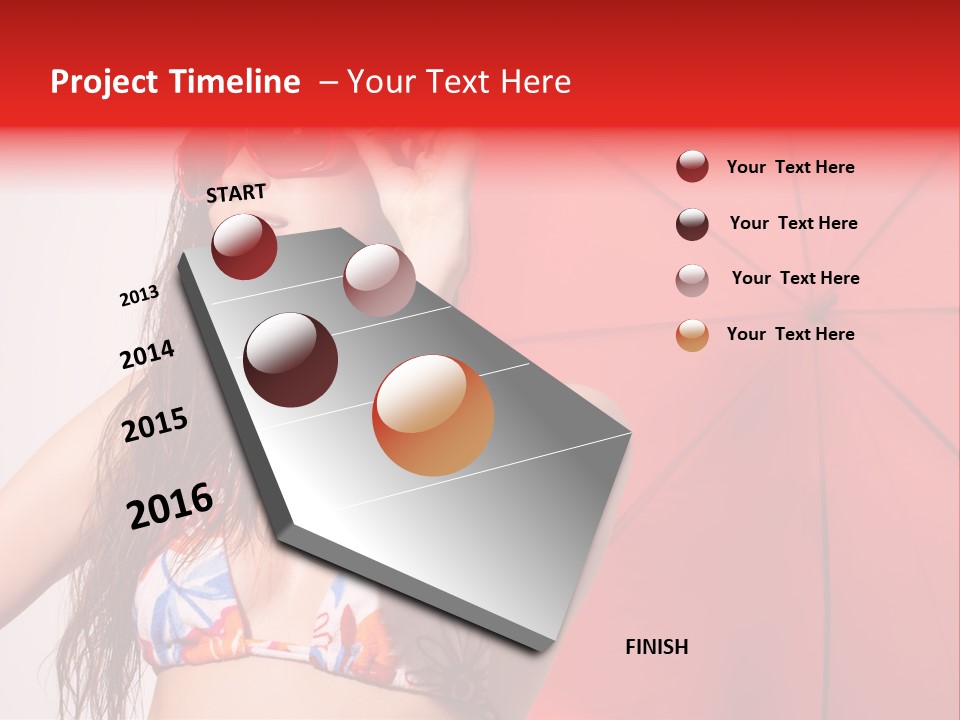 Project Timeline – Your Text Here

START

2013

2014

2015

2016

FINISH

Your Text Here

Your Text Here

Your Text Here

Your Text Here